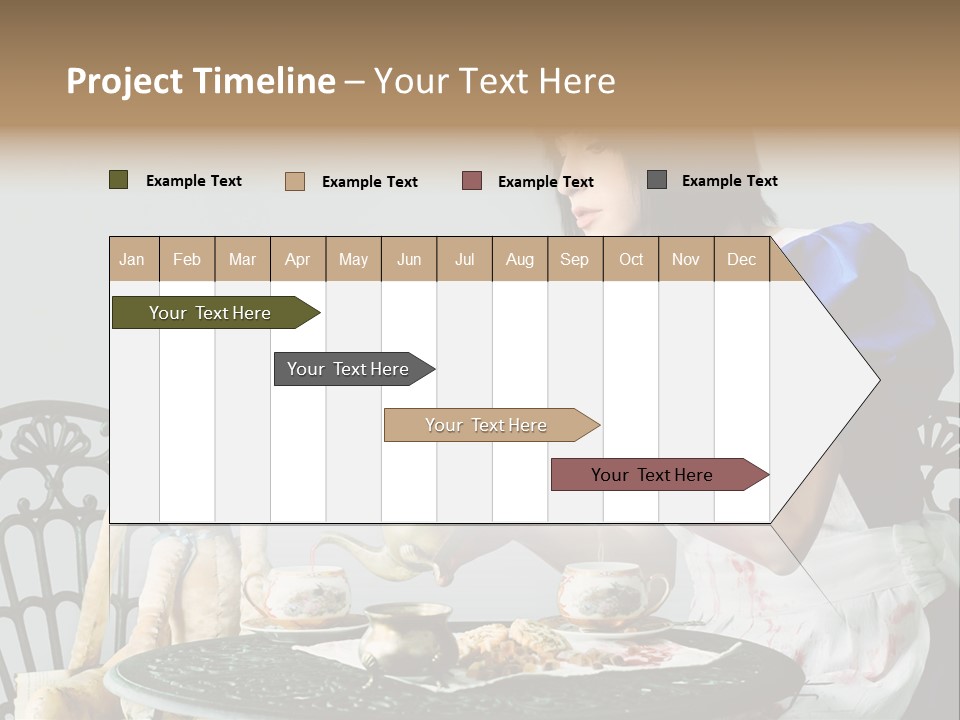 Project Timeline – Your Text Here

Example Text Example Text Example Text Example Text

| Jan | Feb | Mar | Apr | May | Jun | Jul | Aug | Sep | Oct | Nov | Dec |
|---|---|---|---|---|---|---|---|---|---|---|---|

Your Text Here

Your Text Here

Your Text Here

Your Text Here